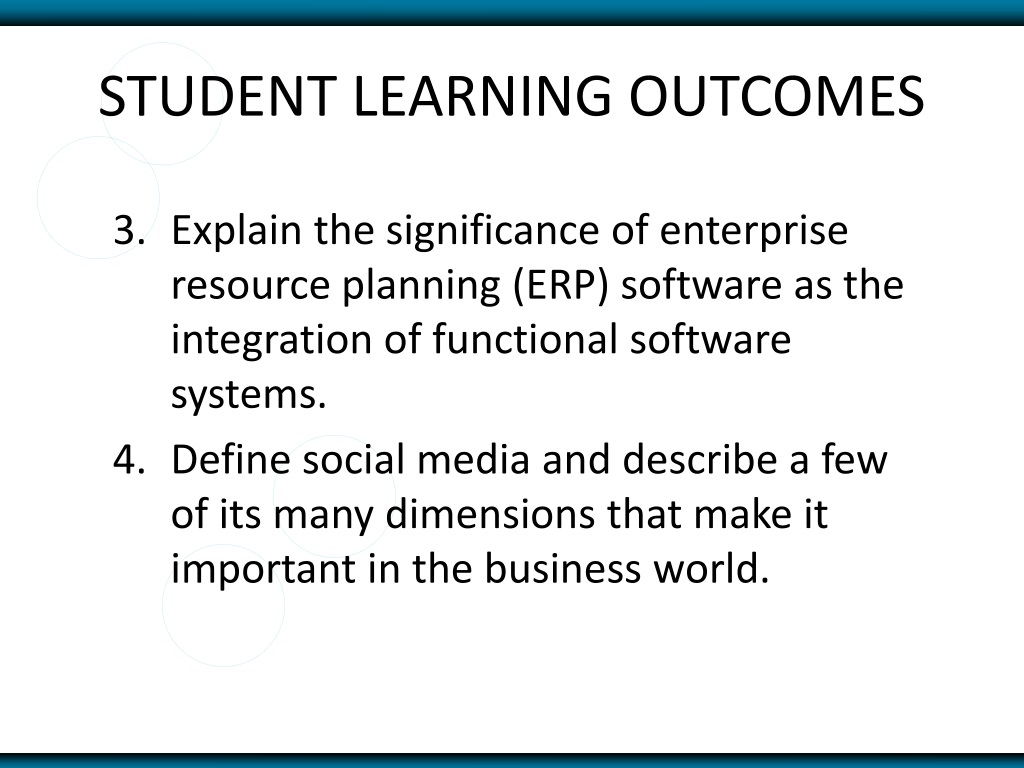 STUDENT LEARNING OUTCOMES

3. Explain the significance of enterprise resource planning (ERP) software as the integration of functional software systems.

4. Define social media and describe a few of its many dimensions that make it important in the business world.